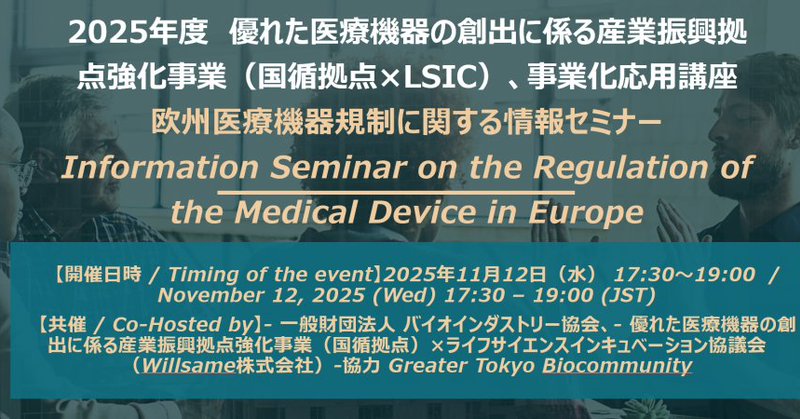 2025年度　優れた医療機器の創出に係る産業振興拠点強化事業（国循拠点×LSIC）、事業化応用講座

欧州医療機器規制に関する情報セミナー

Information Seminar on the Regulation of the Medical Device in Europe

【開催日時 / Timing of the event】2025年11月12日（水） 17:30～19:00 / November 12, 2025 (Wed) 17:30 – 19:00 (JST)

【共催 / Co-Hosted by】- 一般財団法人 バイオインダストリー協会、- 優れた医療機器の創出に係る産業振興拠点強化事業（国循拠点）×ライフサイエンスインキュベーション協議会（Willsame株式会社）-協力 Greater Tokyo Biocommunity